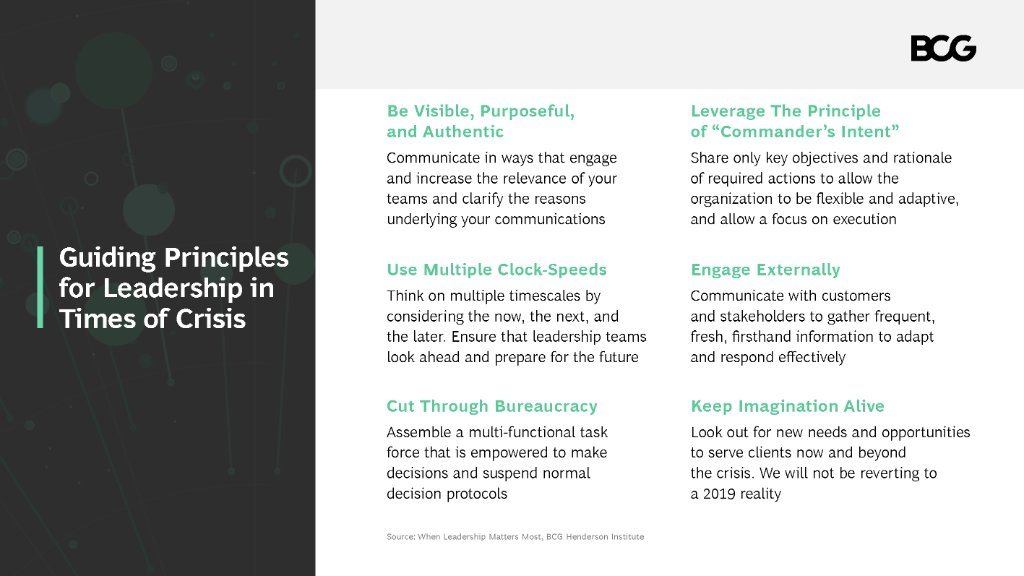 Guiding Principles for Leadership in Times of Crisis

BCG

Be Visible, Purposeful, and Authentic

Communicate in ways that engage and increase the relevance of your teams and clarify the reasons underlying your communications

Use Multiple Clock-Speeds

Think on multiple timescales by considering the now, the next, and the later. Ensure that leadership teams look ahead and prepare for the future

Cut Through Bureaucracy

Assemble a multi-functional task force that is empowered to make decisions and suspend normal decision protocols

Leverage The Principle of "Commander's Intent"

Share only key objectives and rationale of required actions to allow the organization to be flexible and adaptive, and allow a focus on execution

Engage Externally

Communicate with customers and stakeholders to gather frequent, fresh, firsthand information to adapt and respond effectively

Keep Imagination Alive

Look out for new needs and opportunities to serve clients now and beyond the crisis. We will not be reverting to a 2019 reality

Source: When Leadership Matters Most, BCG Henderson Institute